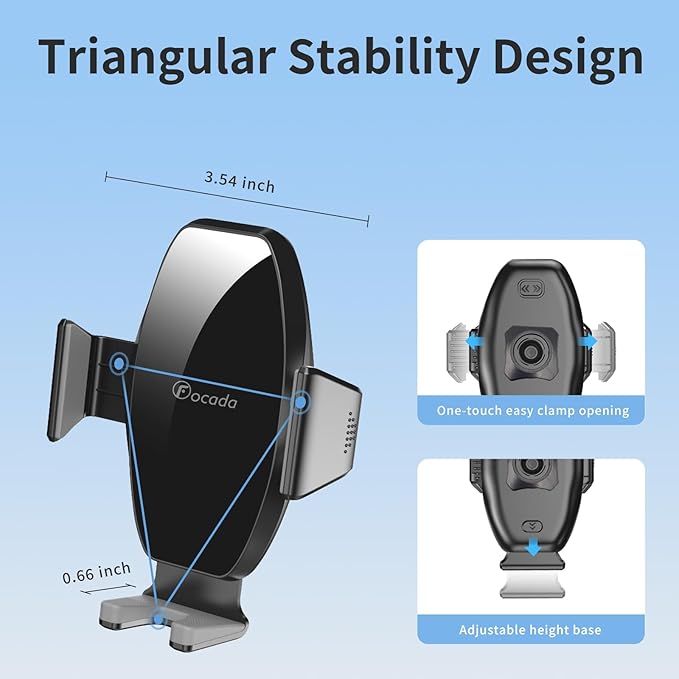 Triangular Stability Design

3.54 inch

Focada

0.66 inch

One-touch easy clamp opening

Adjustable height base